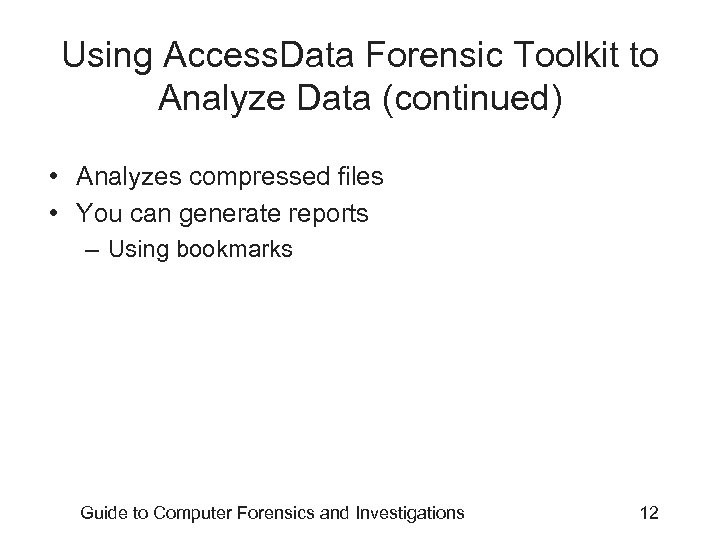 Using AccessData Forensic Toolkit to Analyze Data (continued)

• Analyzes compressed files
• You can generate reports
– Using bookmarks

Guide to Computer Forensics and Investigations

12